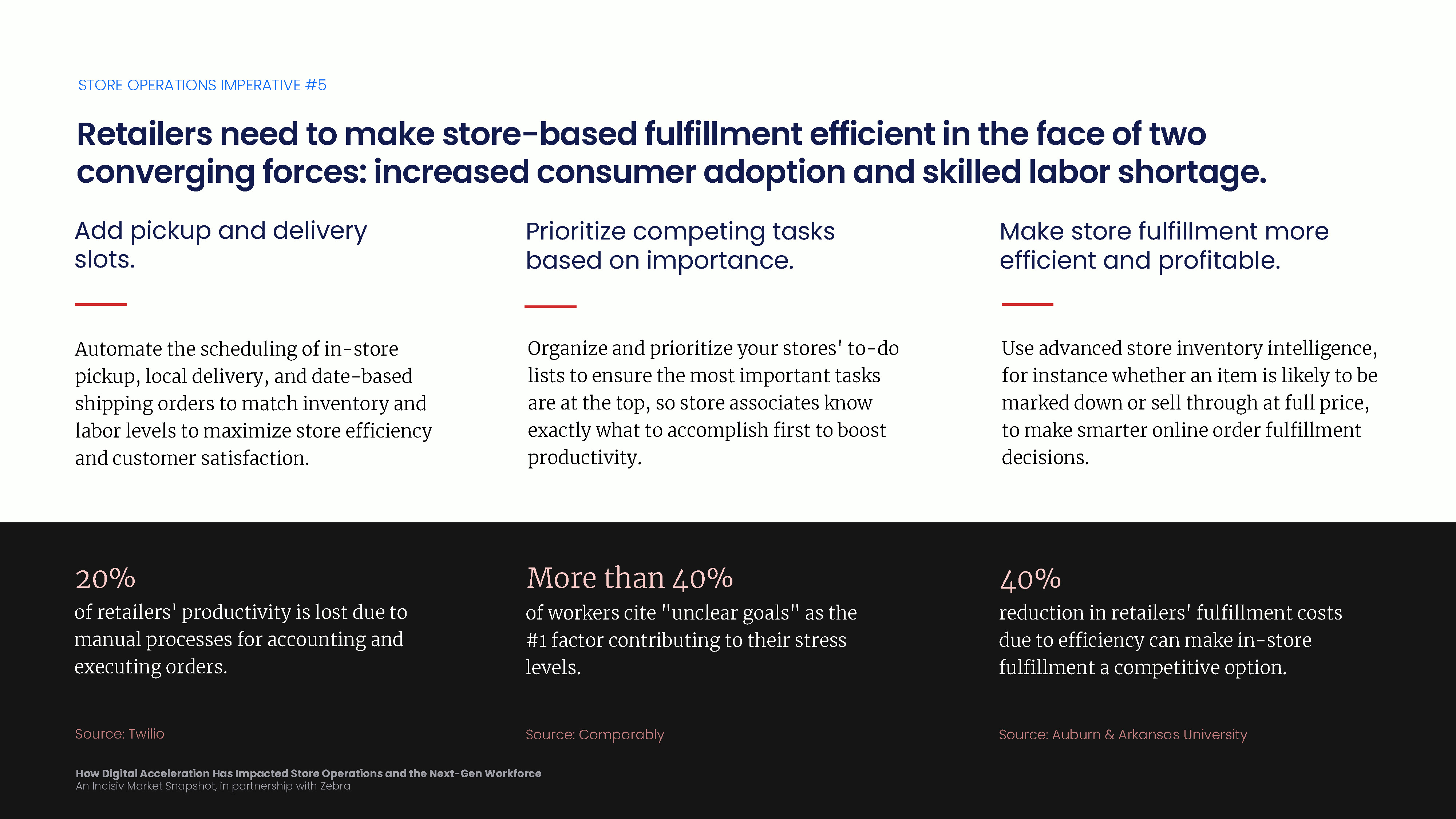 STORE OPERATIONS IMPERATIVE #5

Retailers need to make store-based fulfillment efficient in the face of two converging forces: increased consumer adoption and skilled labor shortage.

Add pickup and delivery slots.

Automate the scheduling of in-store pickup, local delivery, and date-based shipping orders to match inventory and labor levels to maximize store efficiency and customer satisfaction.

Prioritize competing tasks based on importance.

Organize and prioritize your stores' to-do lists to ensure the most important tasks are at the top, so store associates know exactly what to accomplish first to boost productivity.

Make store fulfillment more efficient and profitable.

Use advanced store inventory intelligence, for instance whether an item is likely to be marked down or sell through at full price, to make smarter online order fulfillment decisions.

20%
of retailers' productivity is lost due to manual processes for accounting and executing orders.

Source: Twilio

More than 40%
of workers cite "unclear goals" as the #1 factor contributing to their stress levels.

Source: Comparably

40%
reduction in retailers' fulfillment costs due to efficiency can make in-store fulfillment a competitive option.

Source: Auburn & Arkansas University

How Digital Acceleration Has Impacted Store Operations and the Next-Gen Workforce
An Incisiv Market Snapshot, in partnership with Zebra